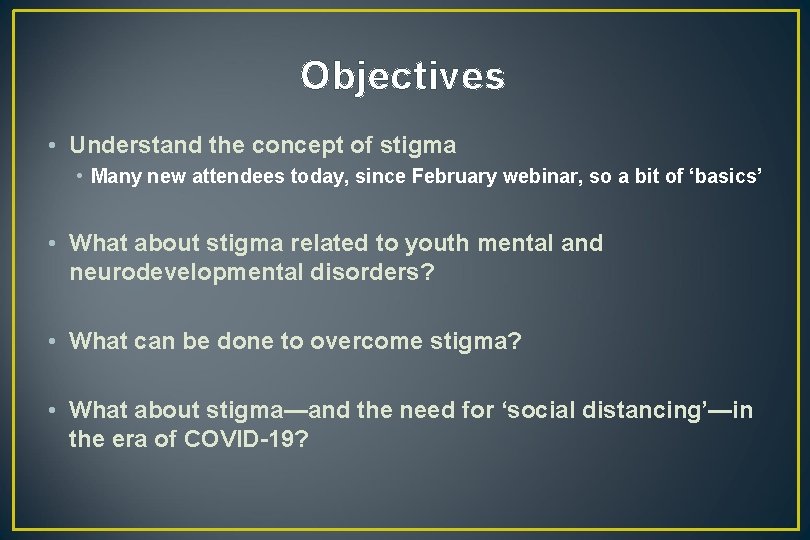 Objectives

• Understand the concept of stigma
  • Many new attendees today, since February webinar, so a bit of ‘basics’

• What about stigma related to youth mental and neurodevelopmental disorders?

• What can be done to overcome stigma?

• What about stigma—and the need for ‘social distancing’—in the era of COVID-19?